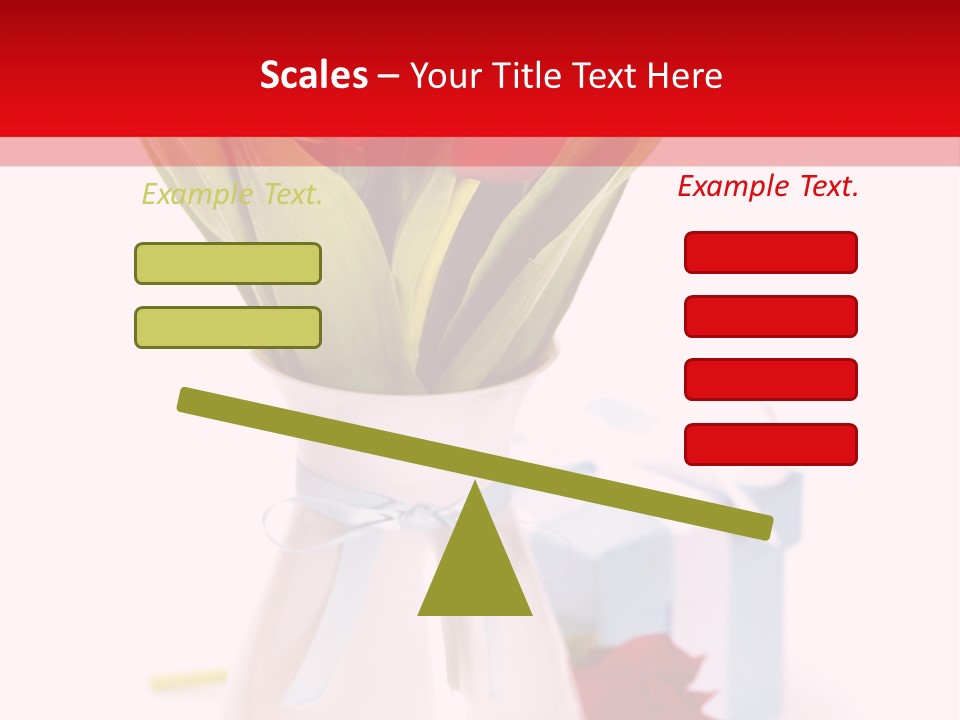 Scales – Your Title Text Here

Example Text.

Example Text.